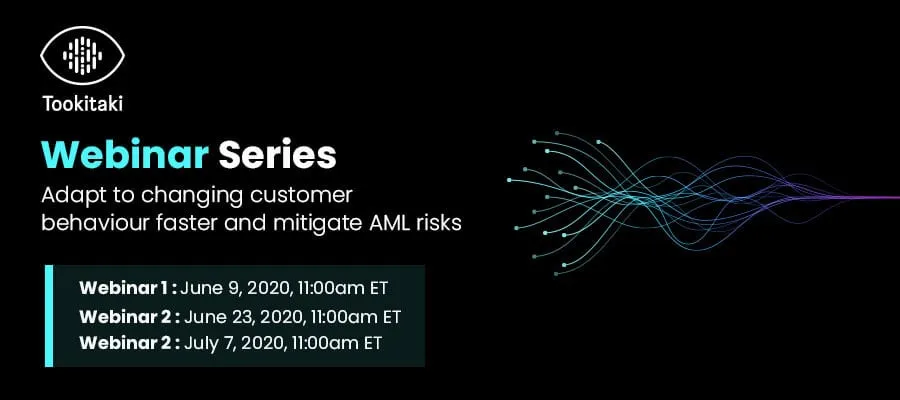 Tookitaki

Webinar Series

Adapt to changing customer behaviour faster and mitigate AML risks

Webinar 1 : June 9, 2020, 11:00am ET
Webinar 2 : June 23, 2020, 11:00am ET
Webinar 2 : July 7, 2020, 11:00am ET